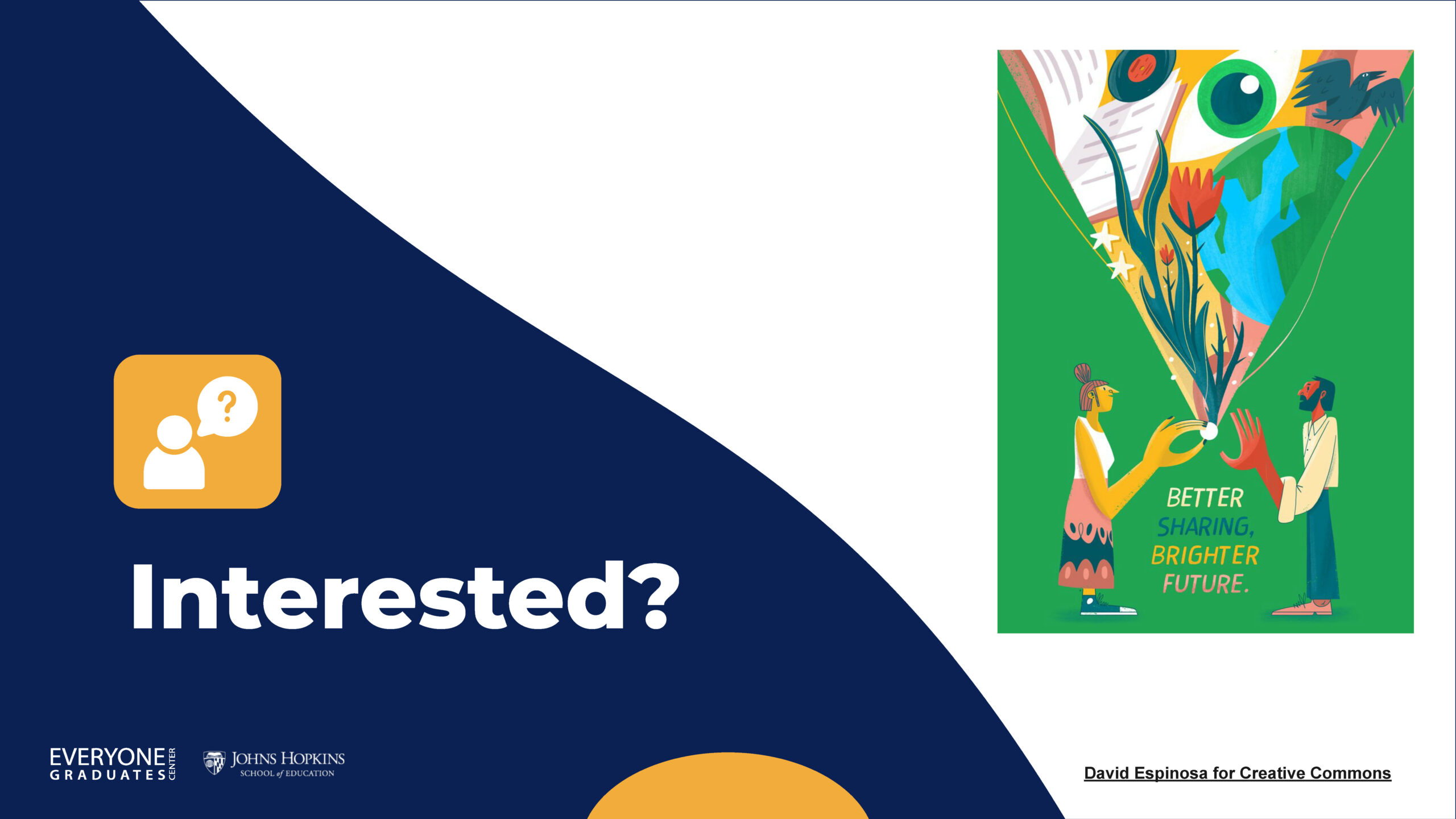 ?

Interested?

BETTER SHARING, BRIGHTER FUTURE.

EVERYONE GRADUATES CENTER

JOHNS HOPKINS SCHOOL of EDUCATION

David Espinosa for Creative Commons